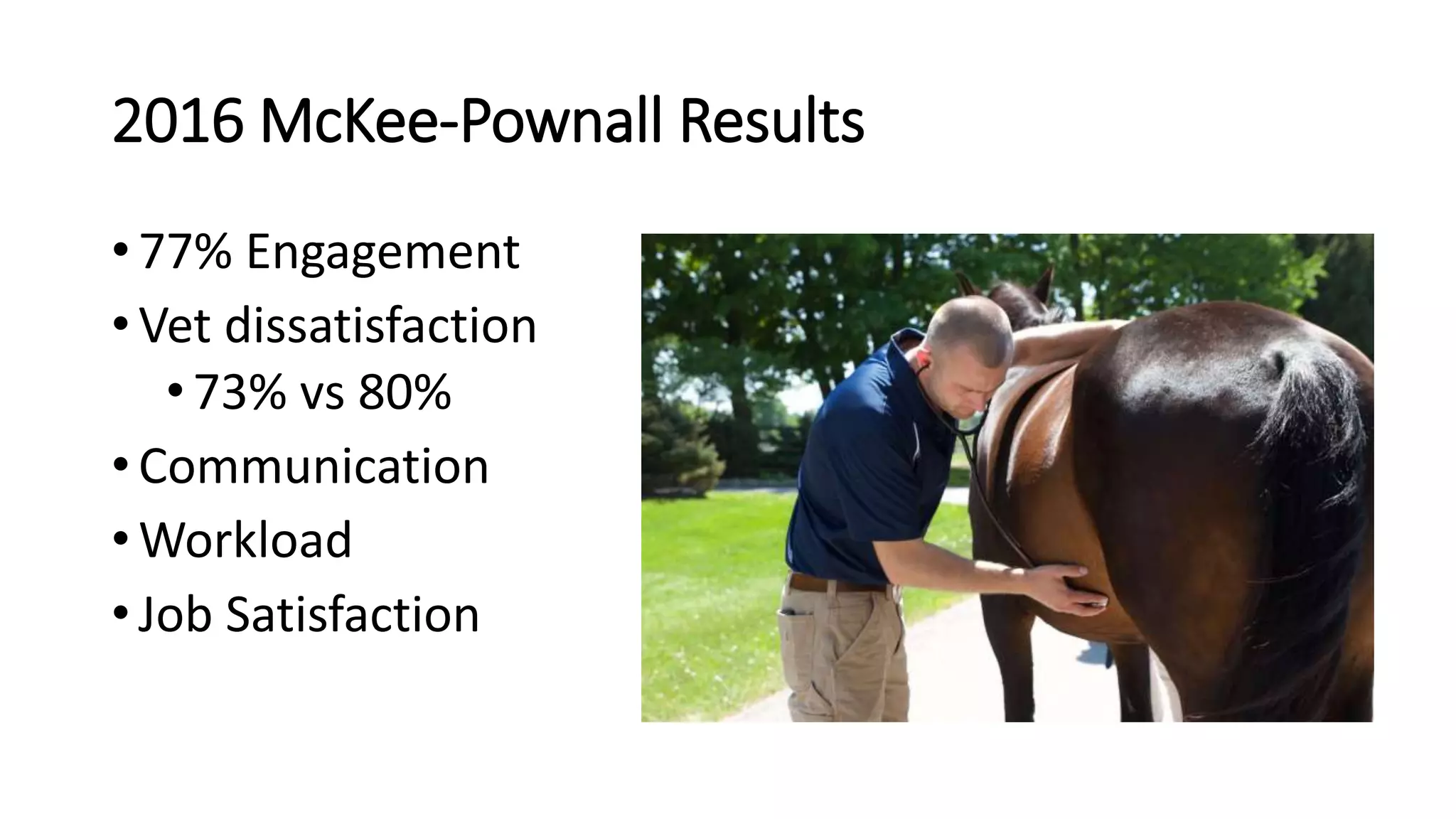 2016 McKee-Pownall Results

• 77% Engagement
• Vet dissatisfaction
  • 73% vs 80%
• Communication
• Workload
• Job Satisfaction